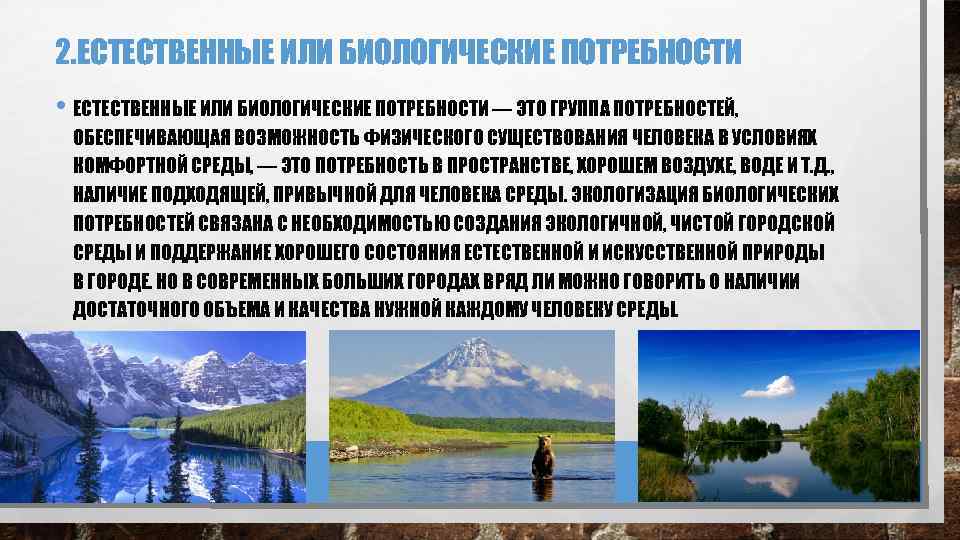 2.ЕСТЕСТВЕННЫЕ ИЛИ БИОЛОГИЧЕСКИЕ ПОТРЕБНОСТИ

• ЕСТЕСТВЕННЫЕ ИЛИ БИОЛОГИЧЕСКИЕ ПОТРЕБНОСТИ — ЭТО ГРУППА ПОТРЕБНОСТЕЙ, ОБЕСПЕЧИВАЮЩАЯ ВОЗМОЖНОСТЬ ФИЗИЧЕСКОГО СУЩЕСТВОВАНИЯ ЧЕЛОВЕКА В УСЛОВИЯХ КОМФОРТНОЙ СРЕДЫ, — ЭТО ПОТРЕБНОСТЬ В ПРОСТРАНСТВЕ, ХОРОШЕМ ВОЗДУХЕ, ВОДЕ И Т.Д., НАЛИЧИЕ ПОДХОДЯЩЕЙ, ПРИВЫЧНОЙ ДЛЯ ЧЕЛОВЕКА СРЕДЫ. ЭКОЛОГИЗАЦИЯ БИОЛОГИЧЕСКИХ ПОТРЕБНОСТЕЙ СВЯЗАНА С НЕОБХОДИМОСТЬЮ СОЗДАНИЯ ЭКОЛОГИЧНОЙ, ЧИСТОЙ ГОРОДСКОЙ СРЕДЫ И ПОДДЕРЖАНИЕ ХОРОШЕГО СОСТОЯНИЯ ЕСТЕСТВЕННОЙ И ИСКУССТВЕННОЙ ПРИРОДЫ В ГОРОДЕ. НО В СОВРЕМЕННЫХ БОЛЬШИХ ГОРОДАХ ВРЯД ЛИ МОЖНО ГОВОРИТЬ О НАЛИЧИИ ДОСТАТОЧНОГО ОБЪЕМА И КАЧЕСТВА НУЖНОЙ КАЖДОМУ ЧЕЛОВЕКУ СРЕДЫ.